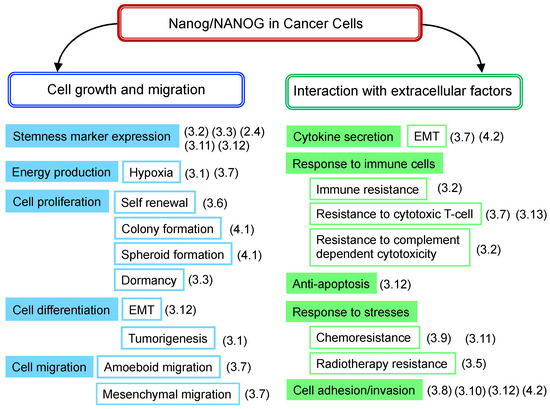 Nanog/NANOG in Cancer Cells

Cell growth and migration

Stemness marker expression (3.2) (3.3) (2.4) (3.11) (3.12)

Energy production Hypoxia (3.1) (3.7)

Cell proliferation Self renewal (3.6)

Colony formation (4.1)

Spheroid formation (4.1)

Dormancy (3.3)

Cell differentiation EMT (3.12)

Tumorigenesis (3.1)

Cell migration Amoeboid migration (3.7)

Mesenchymal migration (3.7)

Interaction with extracellular factors

Cytokine secretion EMT (3.7) (4.2)

Response to immune cells

Immune resistance (3.2)

Resistance to cytotoxic T-cell (3.7) (3.13)

Resistance to complement dependent cytotoxicity (3.2)

Anti-apoptosis (3.12)

Response to stresses

Chemoresistance (3.9) (3.11)

Radiotherapy resistance (3.5)

Cell adhesion/invasion (3.8) (3.10) (3.12) (4.2)